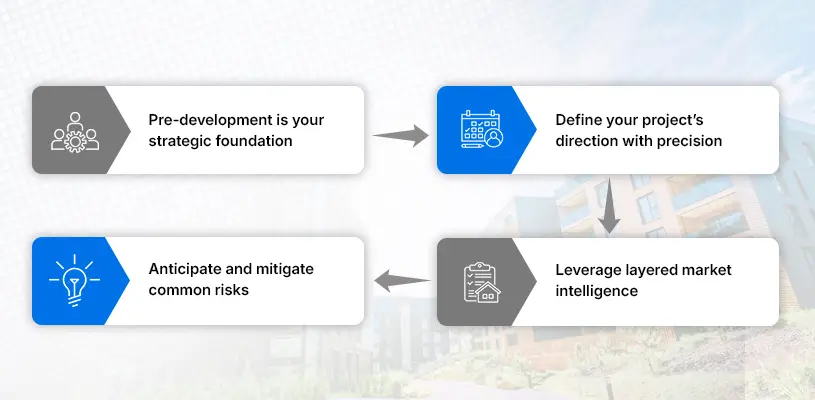 Pre-development is your strategic foundation

Define your project's direction with precision

Leverage layered market intelligence

Anticipate and mitigate common risks